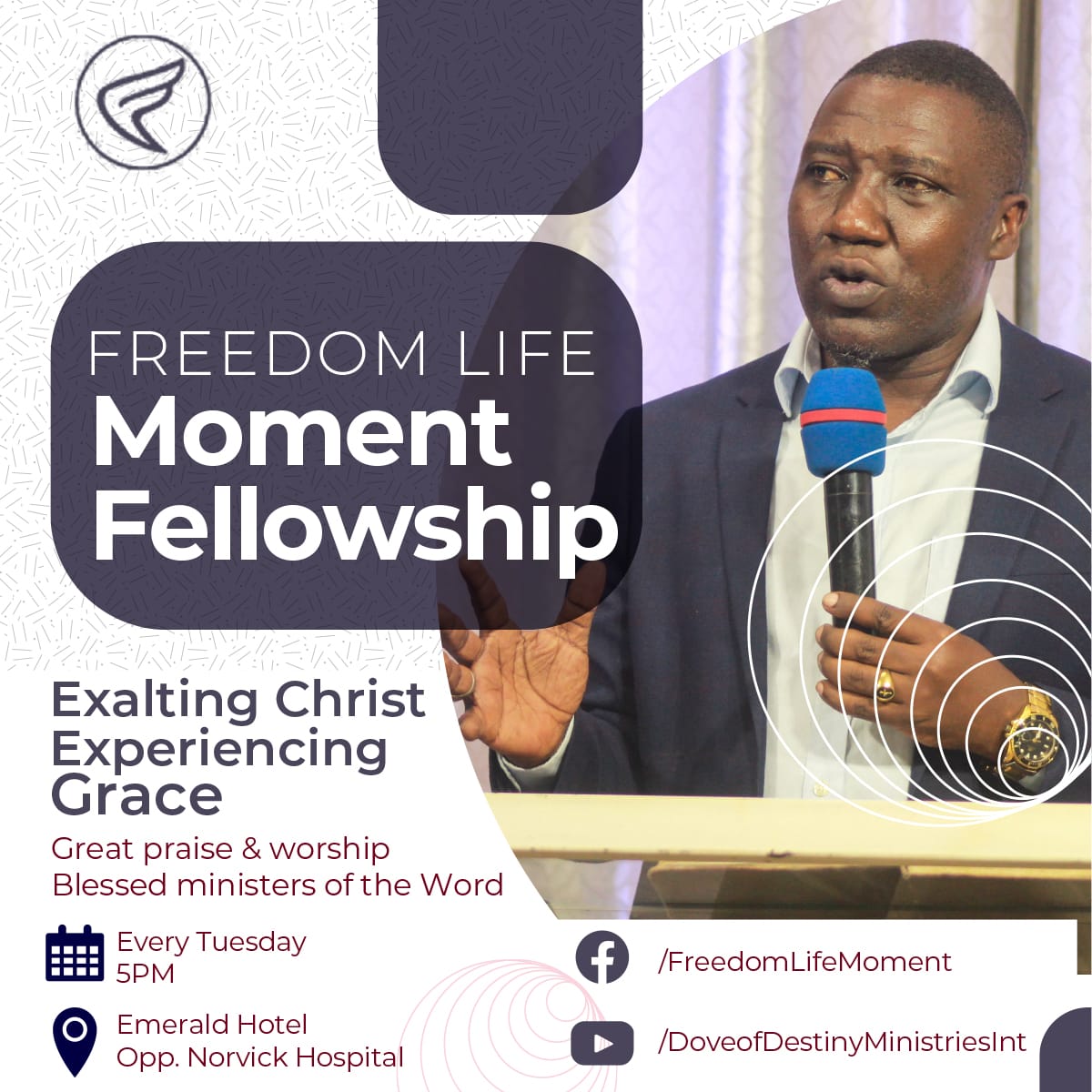 FREEDOM LIFE
Moment
Fellowship

Exalting Christ
Experiencing
Grace

Great praise & worship
Blessed ministers of the Word

Every Tuesday
5PM

Emerald Hotel
Opp. Norvick Hospital

/FreedomLifeMoment

/DoveofDestinyMinistriesInt